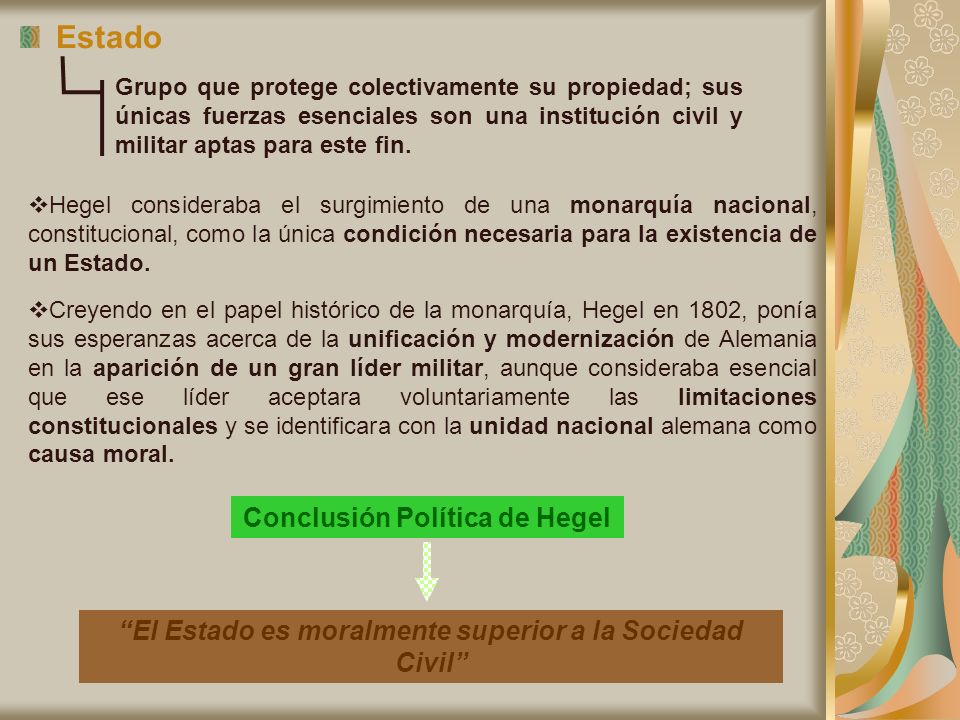 Estado

Grupo que protege colectivamente su propiedad; sus únicas fuerzas esenciales son una institución civil y militar aptas para este fin.

❖Hegel consideraba el surgimiento de una monarquía nacional, constitucional, como la única condición necesaria para la existencia de un Estado.

❖Creyendo en el papel histórico de la monarquía, Hegel en 1802, ponía sus esperanzas acerca de la unificación y modernización de Alemania en la aparición de un gran líder militar, aunque consideraba esencial que ese líder aceptara voluntariamente las limitaciones constitucionales y se identificara con la unidad nacional alemana como causa moral.

Conclusión Política de Hegel

“El Estado es moralmente superior a la Sociedad Civil”